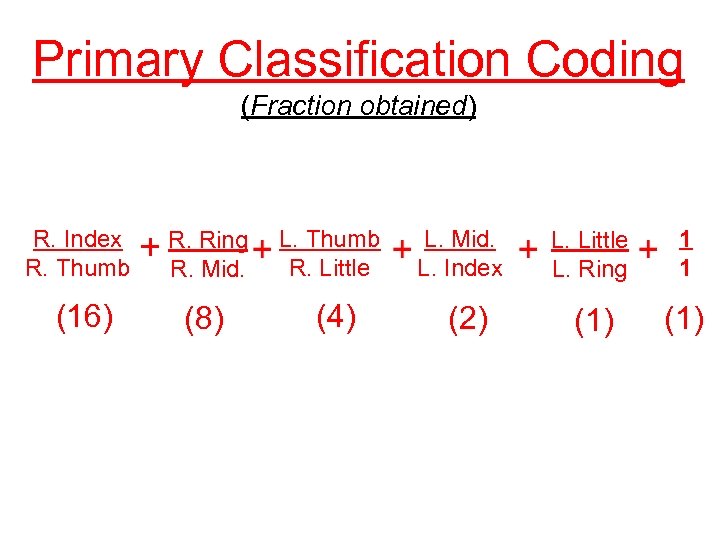 Primary Classification Coding

(Fraction obtained)

$\frac{\text{R. Index}}{\text{R. Thumb}} + \frac{\text{R. Ring}}{\text{R. Mid.}} + \frac{\text{L. Thumb}}{\text{R. Little}} + \frac{\text{L. Mid.}}{\text{L. Index}} + \frac{\text{L. Little}}{\text{L. Ring}} + \frac{1}{1}$

(16) (8) (4) (2) (1) (1)